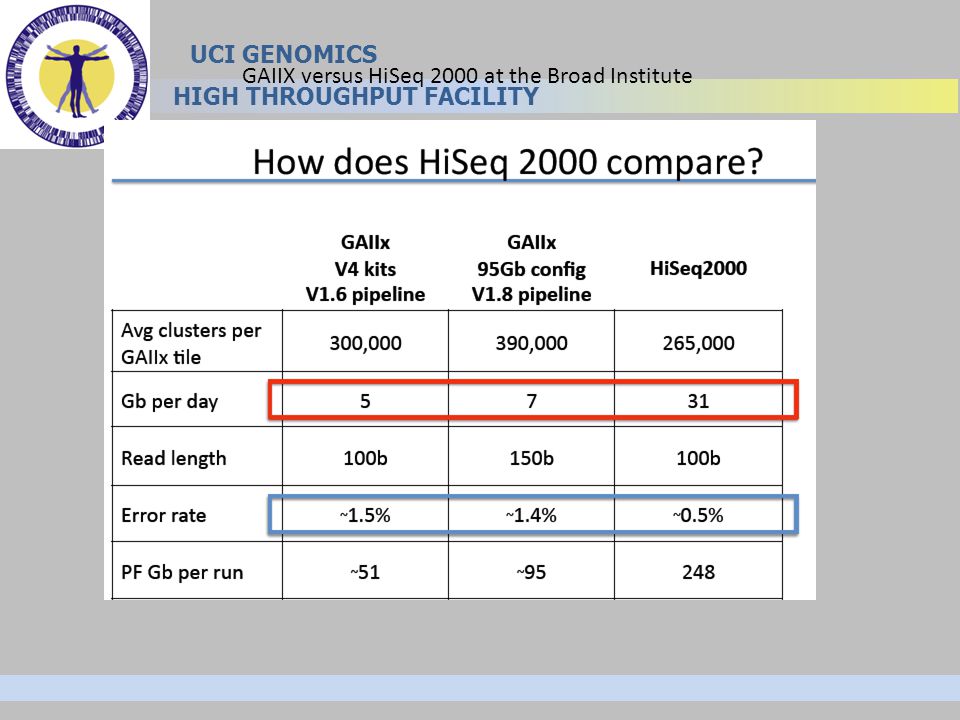 UCI GENOMICS
GAIIX versus HiSeq 2000 at the Broad Institute
HIGH THROUGHPUT FACILITY

How does HiSeq 2000 compare?

| | GAIIx V4 kits V1.6 pipeline | GAIIx 95Gb config V1.8 pipeline | HiSeq2000 |
|---|---|---|---|
| Avg clusters per GAIIx tile | 300,000 | 390,000 | 265,000 |
| Gb per day | 5 | 7 | 31 |
| Read length | 100b | 150b | 100b |
| Error rate | ~1.5% | ~1.4% | ~0.5% |
| PF Gb per run | ~51 | ~95 | 248 |